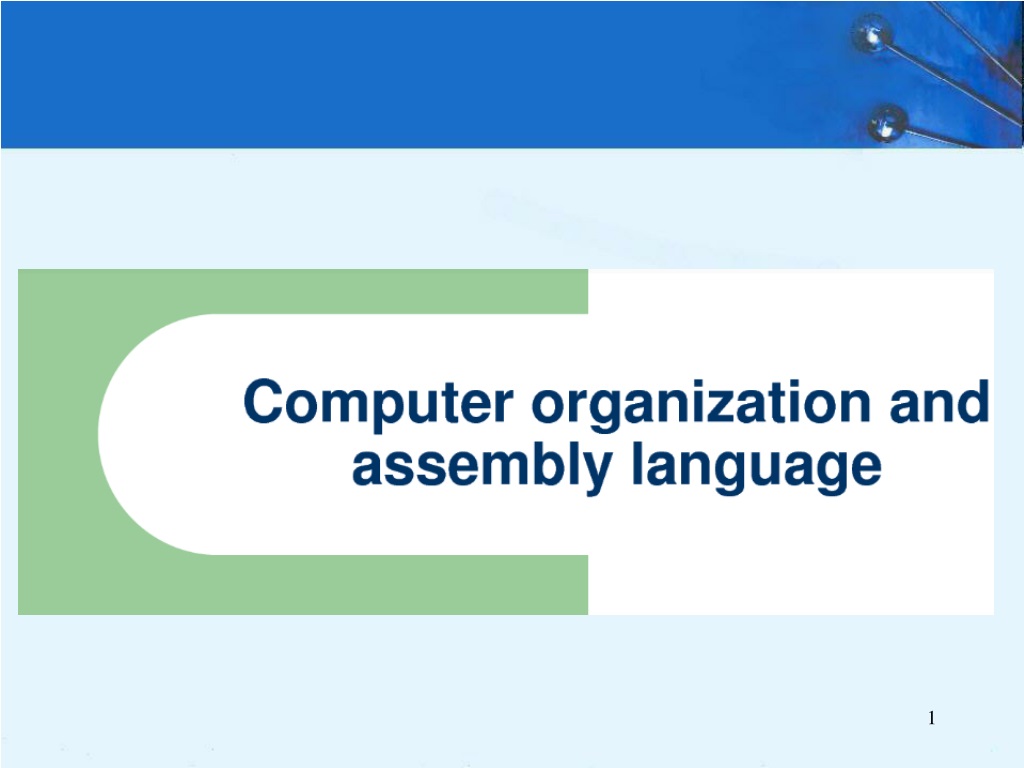 Computer organization and assembly language

1